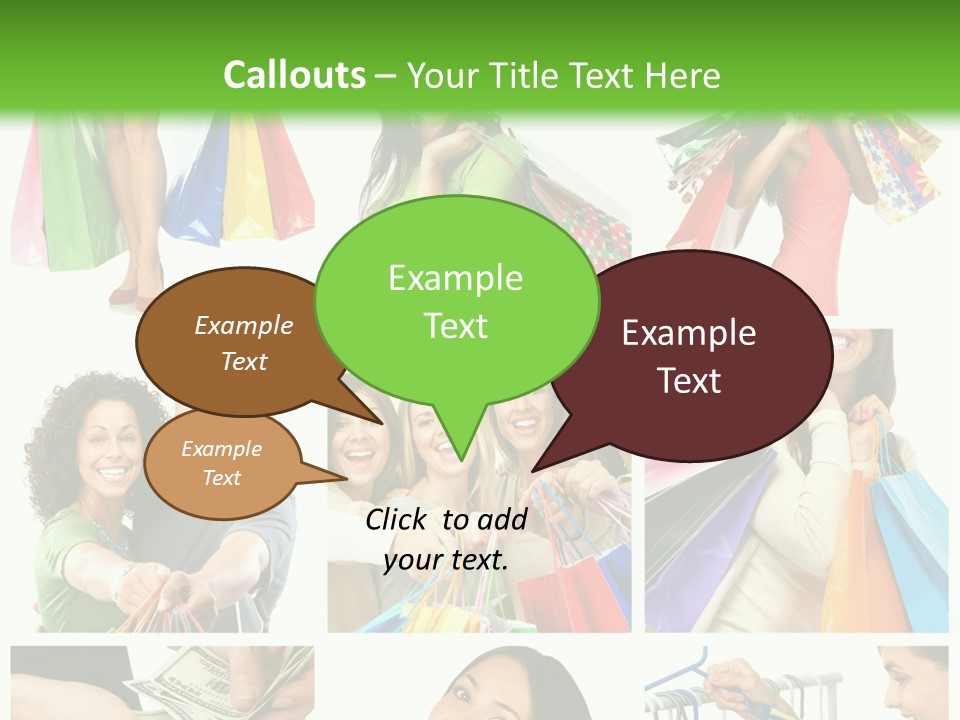 Callouts – Your Title Text Here

Example Text

Example Text

Example Text

Example Text

Click to add your text.